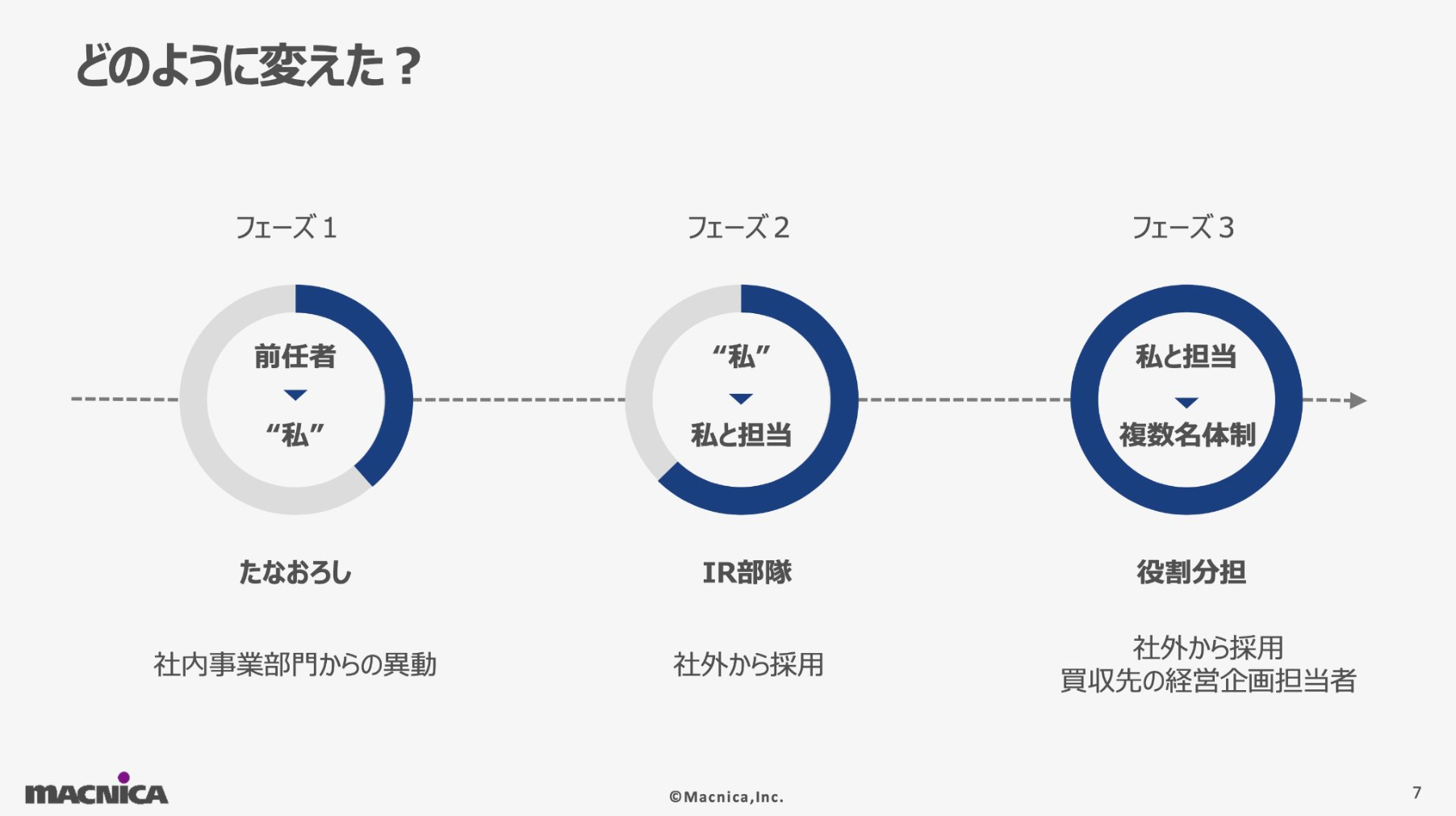 どのように変えた？

フェーズ 1

前任者
“私”

たなおろし

社内事業部門からの異動

フェーズ 2

“私”
私と担当

IR部隊

社外から採用

フェーズ 3

私と担当
複数名体制

役割分担

社外から採用
買収先の経営企画担当者

MACNICA

©Macnica,Inc.

7